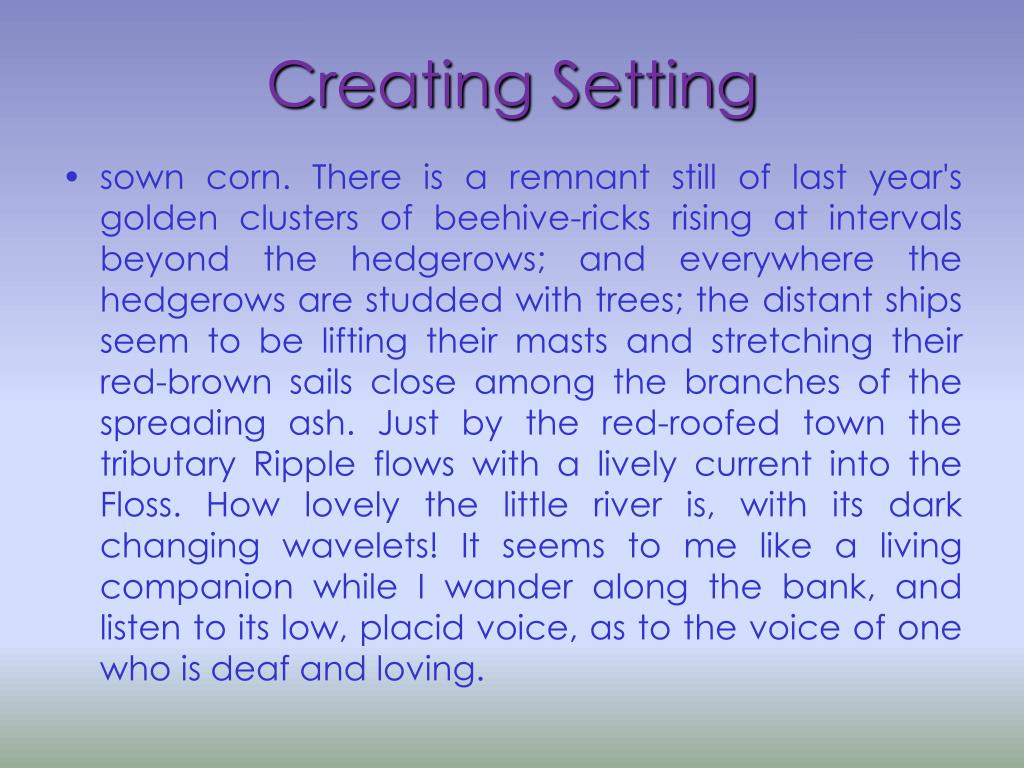 Creating Setting

• sown corn. There is a remnant still of last year's golden clusters of beehive-ricks rising at intervals beyond the hedgerows; and everywhere the hedgerows are studded with trees; the distant ships seem to be lifting their masts and stretching their red-brown sails close among the branches of the spreading ash. Just by the red-roofed town the tributary Ripple flows with a lively current into the Floss. How lovely the little river is, with its dark changing wavelets! It seems to me like a living companion while I wander along the bank, and listen to its low, placid voice, as to the voice of one who is deaf and loving.